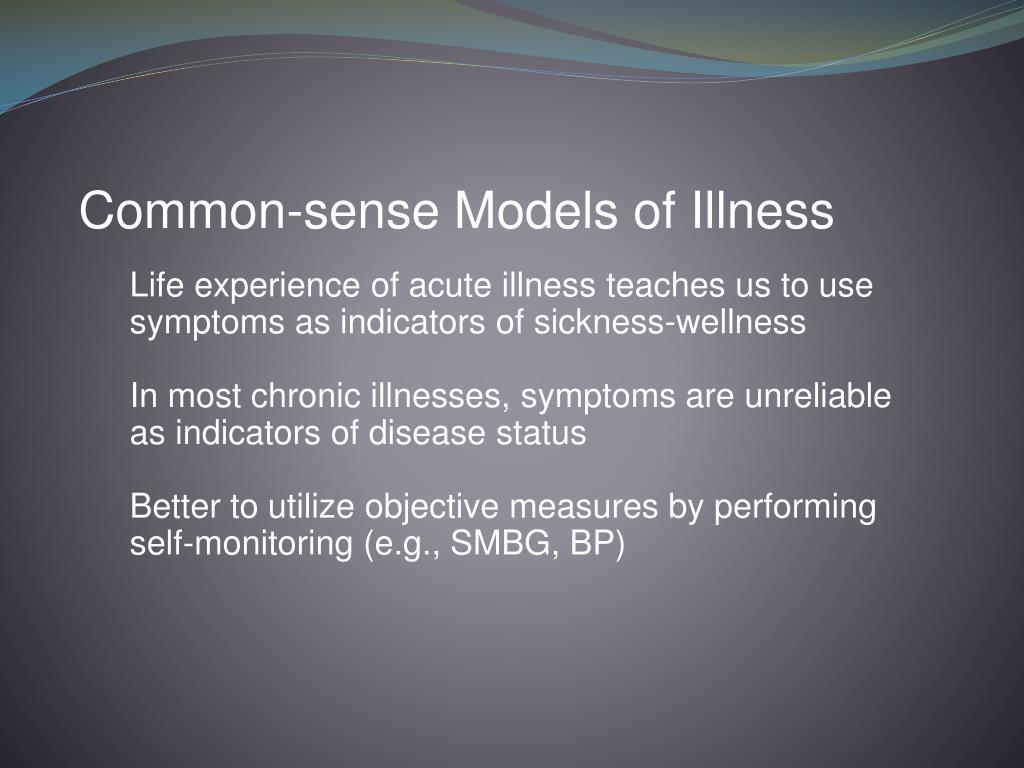 Common-sense Models of Illness

Life experience of acute illness teaches us to use symptoms as indicators of sickness-wellness

In most chronic illnesses, symptoms are unreliable as indicators of disease status

Better to utilize objective measures by performing self-monitoring (e.g., SMBG, BP)